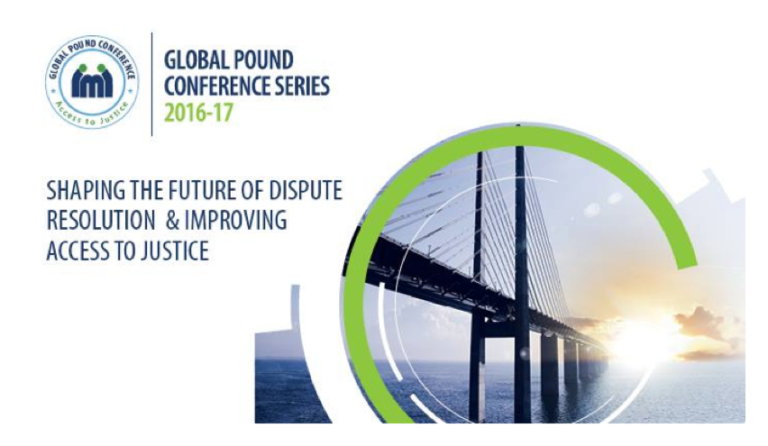 GLOBAL POUND CONFERENCE

imi

Access to Justice

GLOBAL POUND CONFERENCE SERIES 2016-17

SHAPING THE FUTURE OF DISPUTE RESOLUTION & IMPROVING ACCESS TO JUSTICE